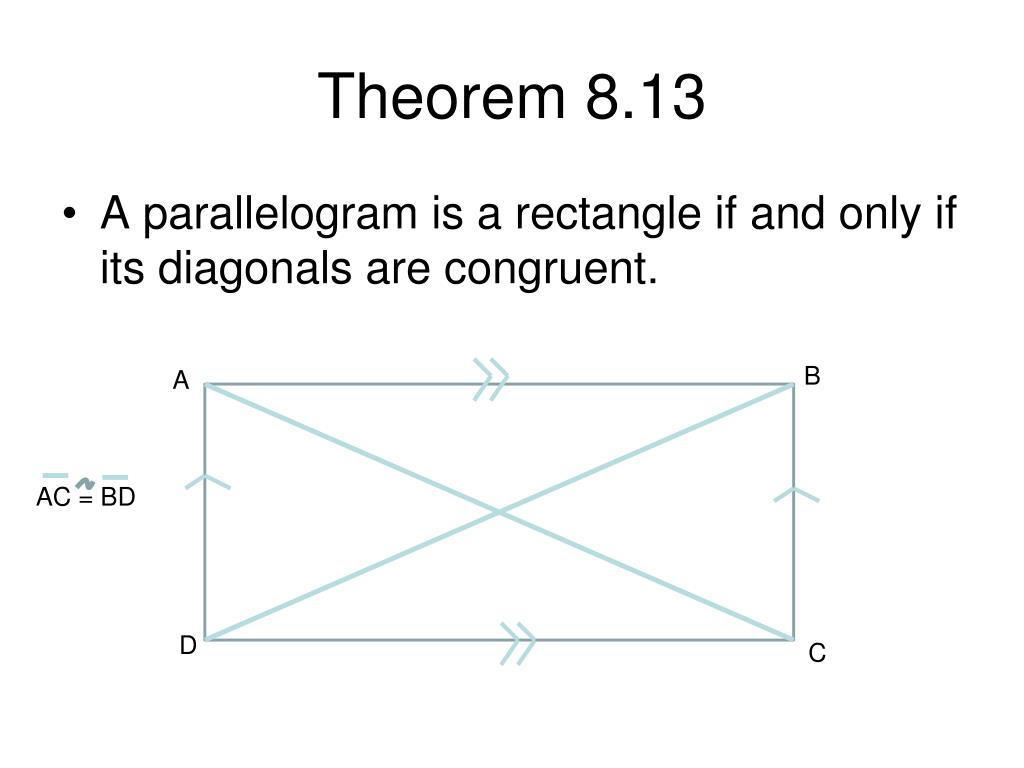 Theorem 8.13

• A parallelogram is a rectangle if and only if its diagonals are congruent.

A

B

$\overline{AC} \cong \overline{BD}$

D

C